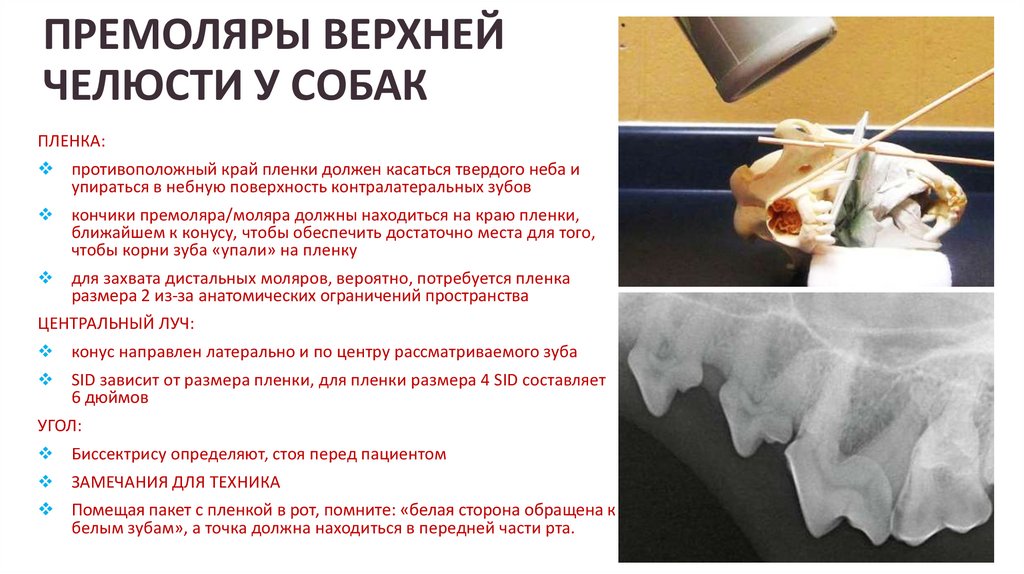 ПРЕМОЛЯРЫ ВЕРХНЕЙ ЧЕЛЮСТИ У СОБАК

ПЛЕНКА:

❖ противоположный край пленки должен касаться твердого неба и упираться в небную поверхность контралатеральных зубов

❖ кончики премоляра/моляра должны находиться на краю пленки, ближайшем к конусу, чтобы обеспечить достаточно места для того, чтобы корни зуба «упали» на пленку

❖ для захвата дистальных моляров, вероятно, потребуется пленка размера 2 из-за анатомических ограничений пространства

ЦЕНТРАЛЬНЫЙ ЛУЧ:

❖ конус направлен латерально и по центру рассматриваемого зуба

❖ SID зависит от размера пленки, для пленки размера 4 SID составляет 6 дюймов

УГОЛ:

❖ Биссектрису определяют, стоя перед пациентом

❖ ЗАМЕЧАНИЯ ДЛЯ ТЕХНИКА

❖ Помещая пакет с пленкой в рот, помните: «белая сторона обращена к белым зубам», а точка должна находиться в передней части рта.